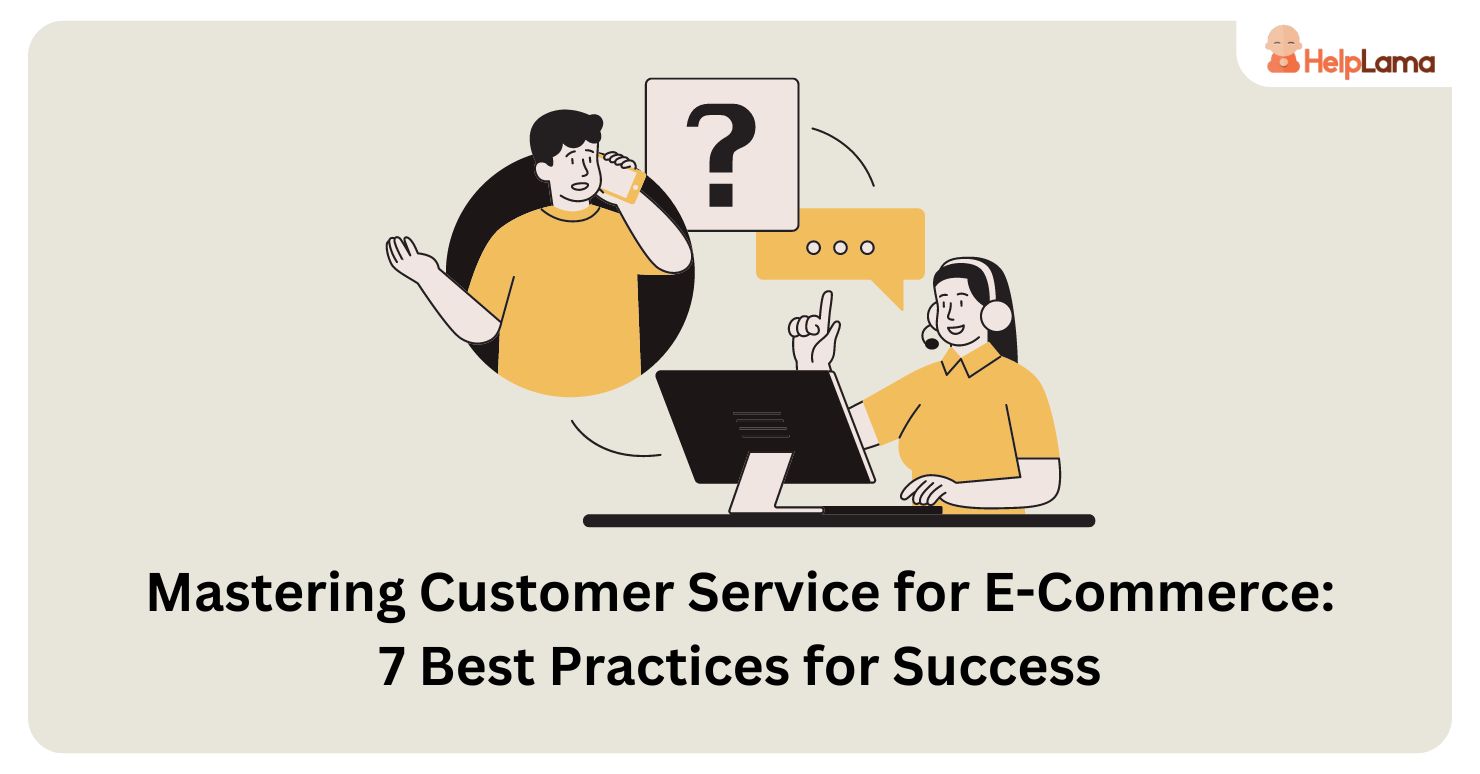 HelpLama

?

Mastering Customer Service for E-Commerce: 7 Best Practices for Success